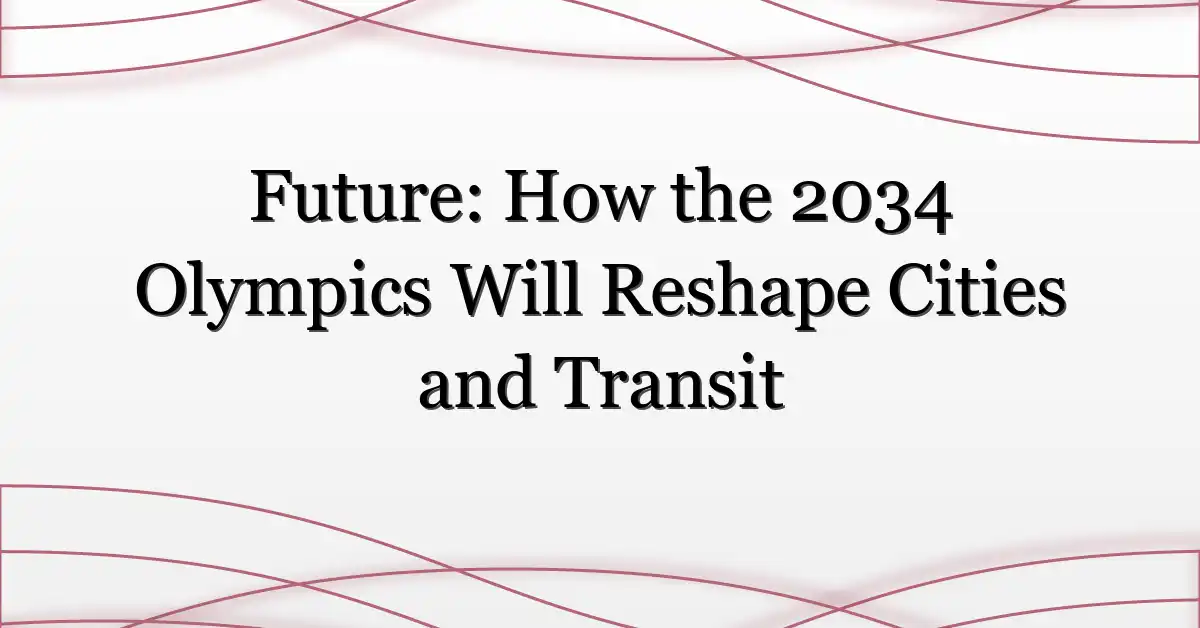 Future: How the 2034 Olympics Will Reshape Cities and Transit